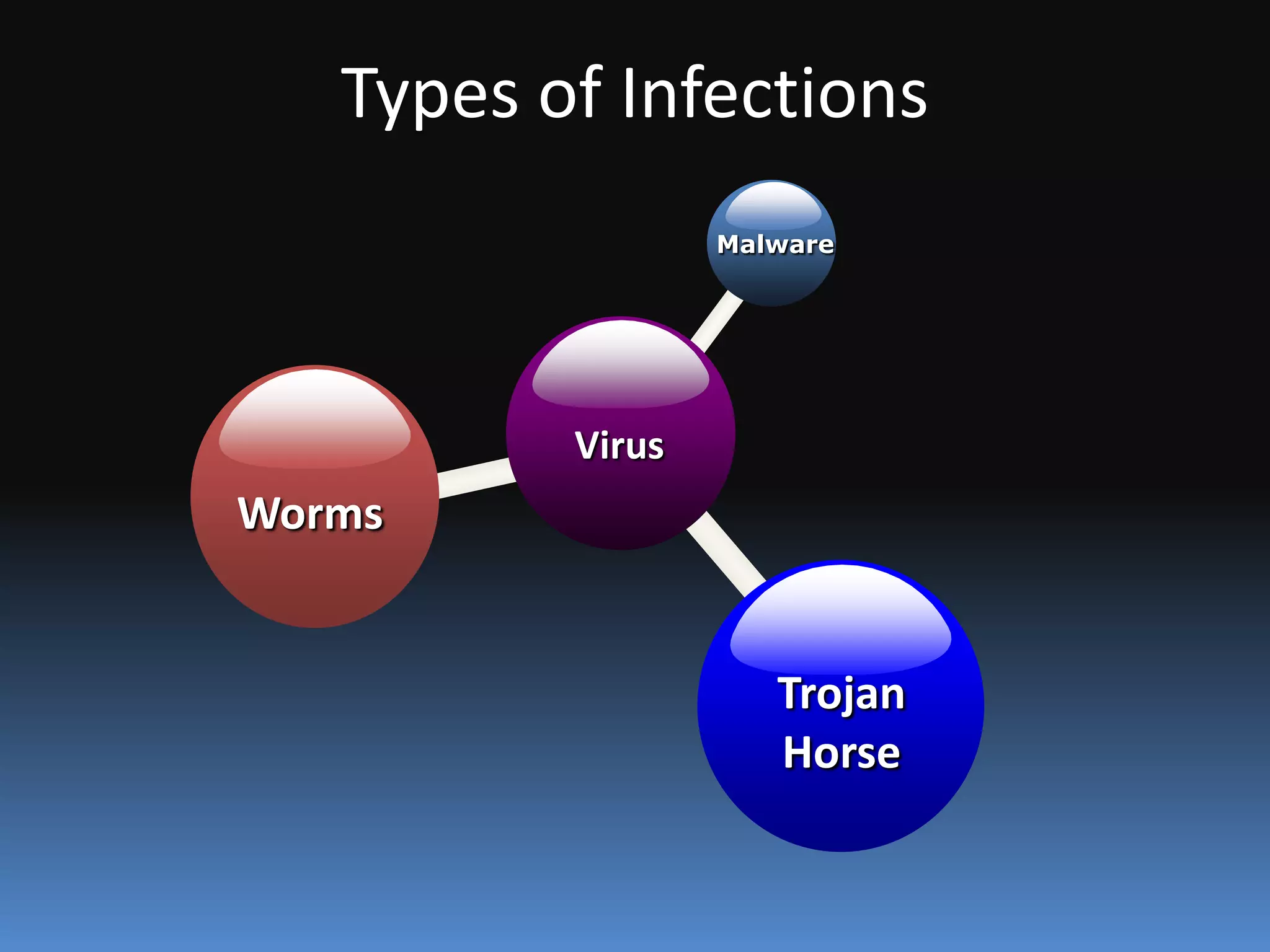 Types of Infections

Malware

Virus

Worms

Trojan Horse